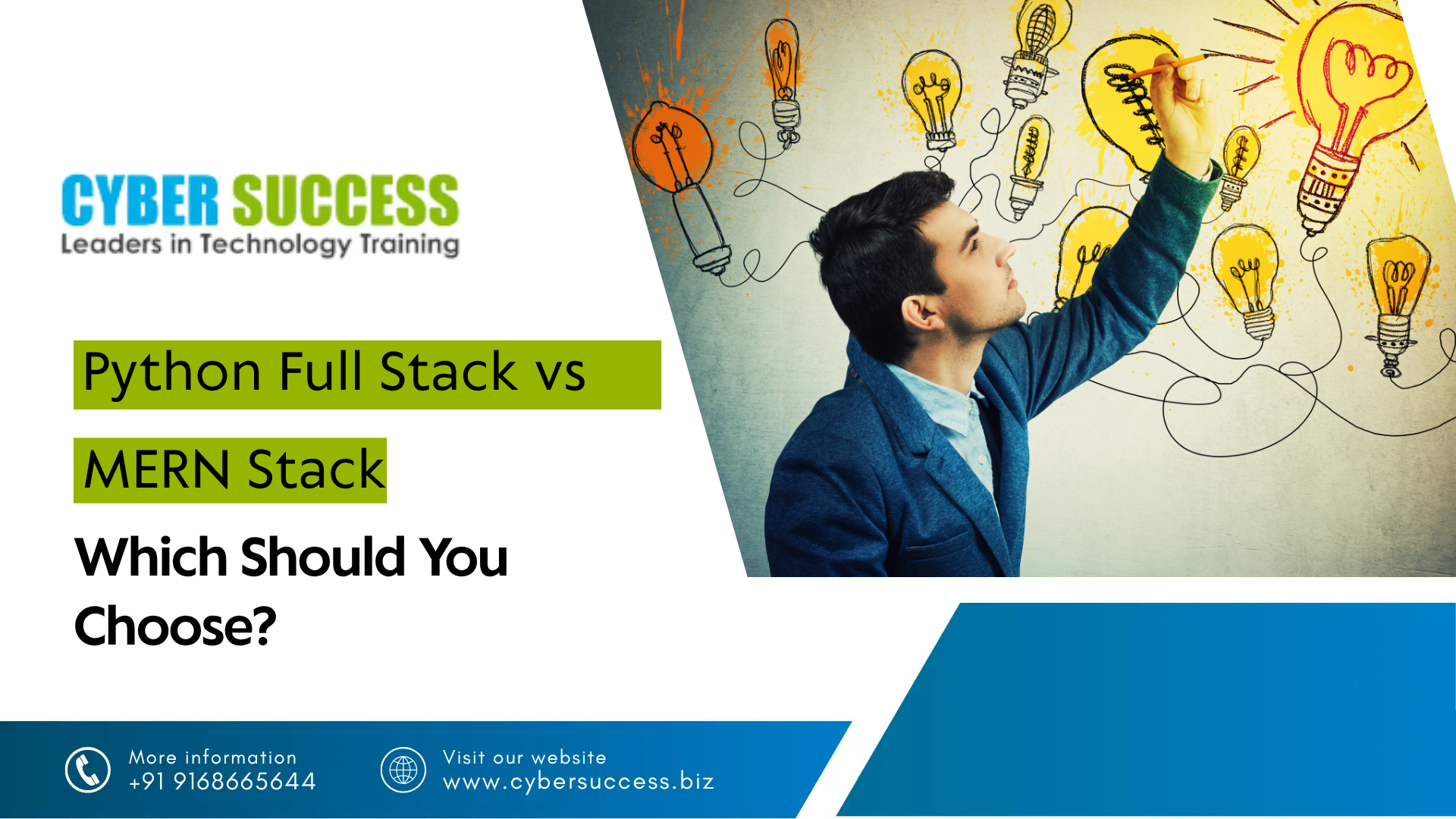 CYBER SUCCESS
Leaders in Technology Training

Python Full Stack vs
MERN Stack
Which Should You Choose?

More information
+91 9168665644

Visit our website
www.cybersuccess.biz